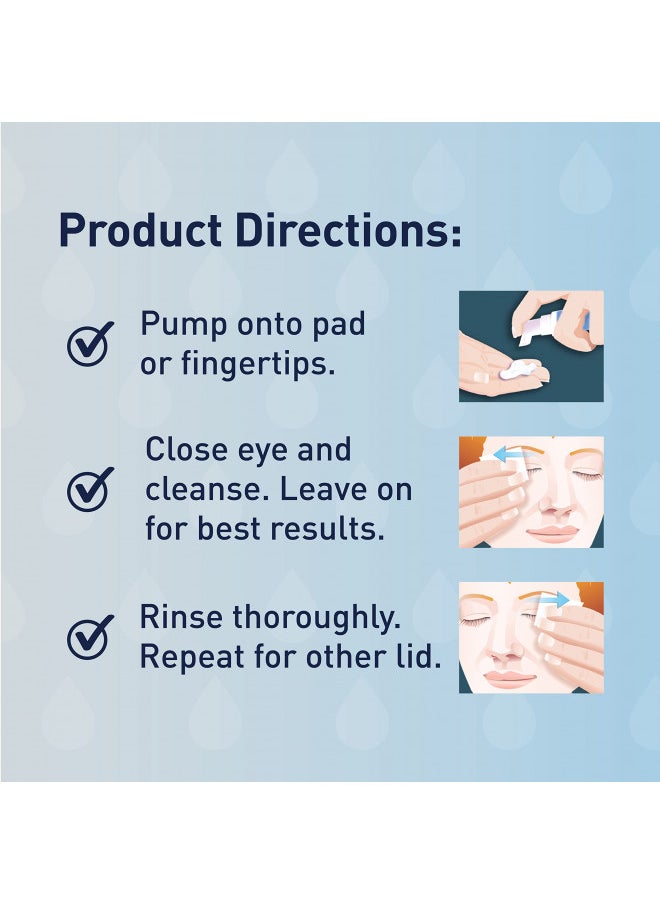 Product Directions:

Pump onto pad or fingertips.

Close eye and cleanse. Leave on for best results.

Rinse thoroughly. Repeat for other lid.